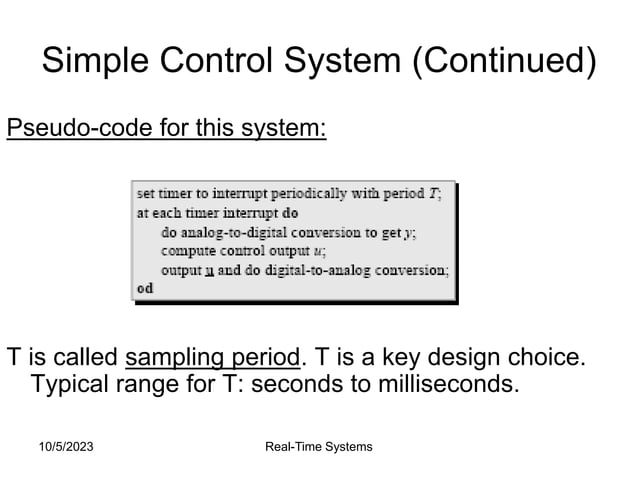 Simple Control System (Continued)

Pseudo-code for this system:

set timer to interrupt periodically with period $T$;
at each timer interrupt do
do analog-to-digital conversion to get $y$;
compute control output $u$;
output u and do digital-to-analog conversion;
od

T is called sampling period. T is a key design choice. Typical range for T: seconds to milliseconds.

10/5/2023 Real-Time Systems